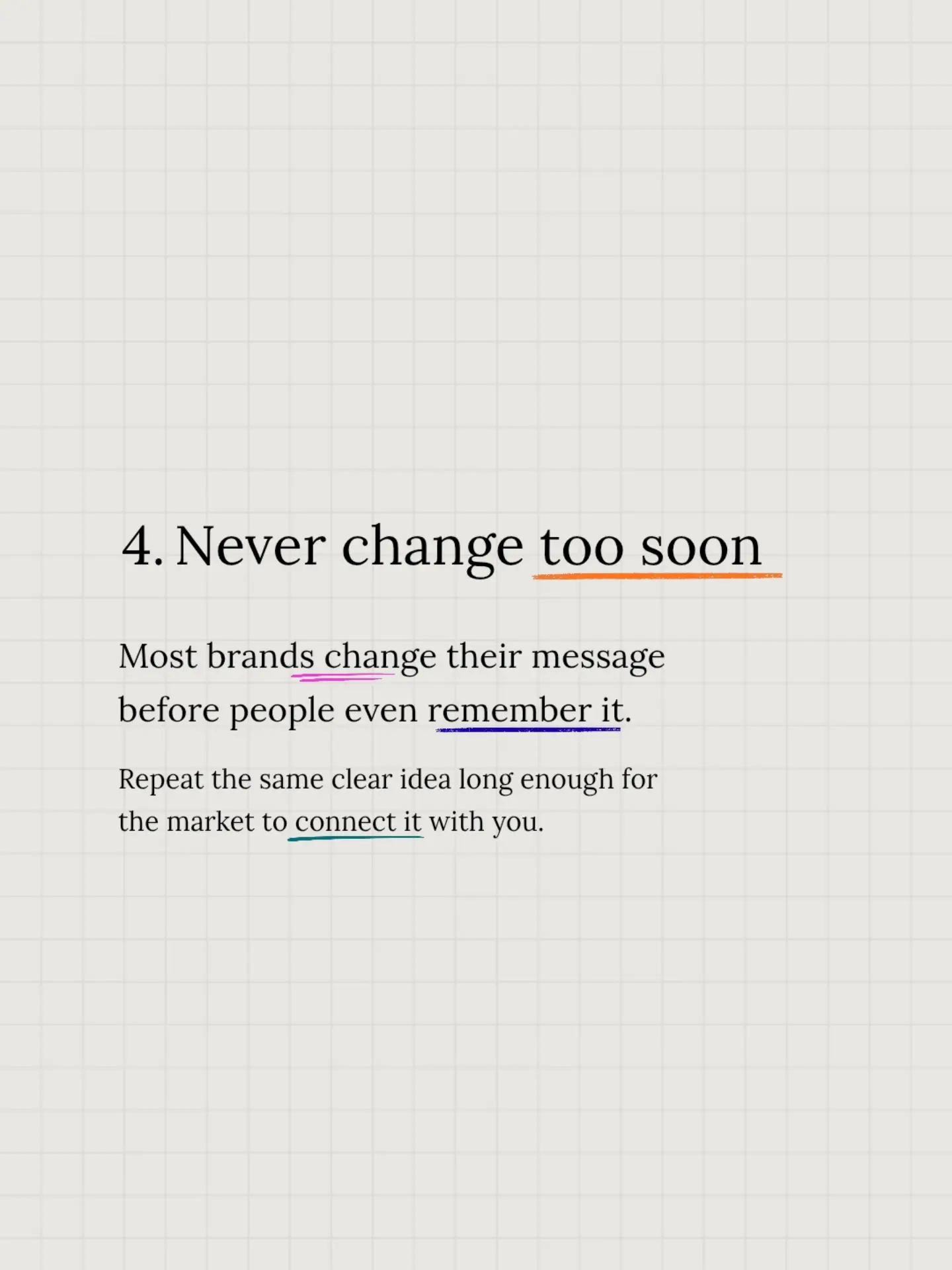 4. Never change too soon

Most brands change their message before people even remember it.

Repeat the same clear idea long enough for the market to connect it with you.